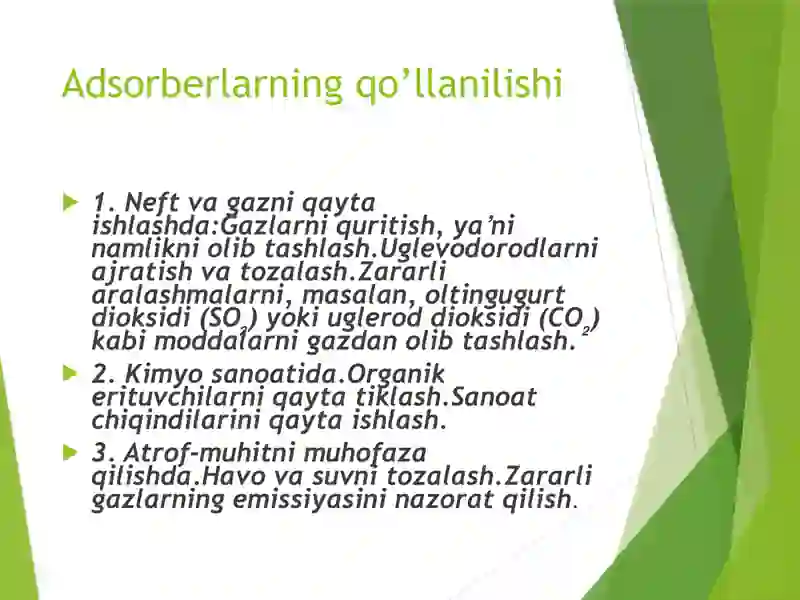 Adsorberlarning qo’llanilishi

1. Neft va gazni qayta ishlashda:Gazlarni quritish, ya’ni namlikni olib tashlash.Uglevodorodlarni ajratish va tozalash.Zararli aralashmalarni, masalan, oltingugurt dioksidi ($SO_2$) yoki uglerod dioksidi ($CO_2$) kabi moddalarni gazdan olib tashlash.

2. Kimyo sanoatida.Organik erituvchilarni qayta tiklash.Sanoat chiqindilarini qayta ishlash.

3. Atrof-muhitni muhofaza qilishda.Havo va suvni tozalash.Zararli gazlarning emissiyasini nazorat qilish.